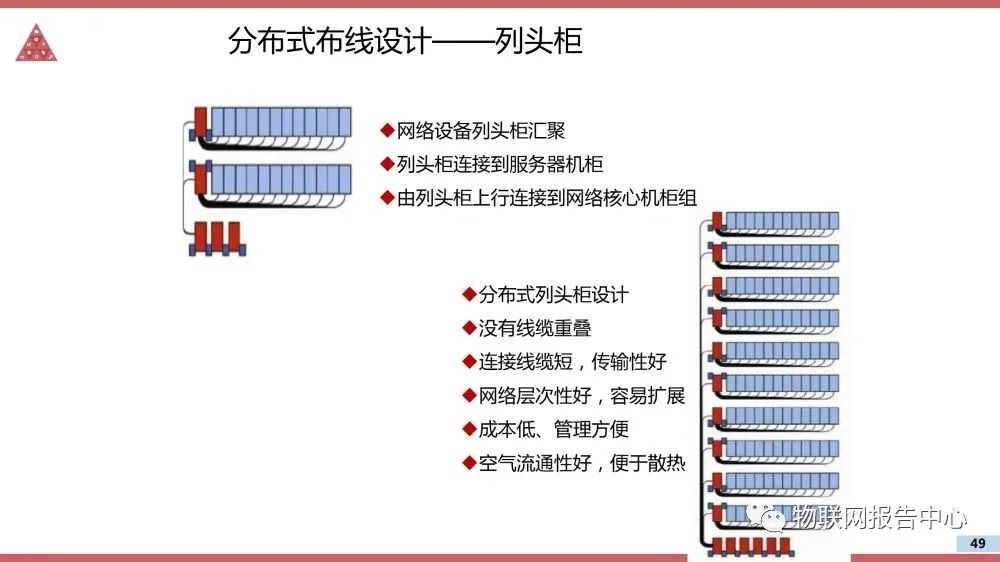 分布式布线设计——列头柜

◆网络设备列头柜汇聚
◆列头柜连接到服务器机柜
◆由列头柜上行连接到网络核心机柜组

◆分布式列头柜设计
◆没有线缆重叠
◆连接线缆短，传输性好
◆网络层次性好，容易扩展
◆成本低、管理方便
◆空气流通性好，便于散热

物联网报告中心

49